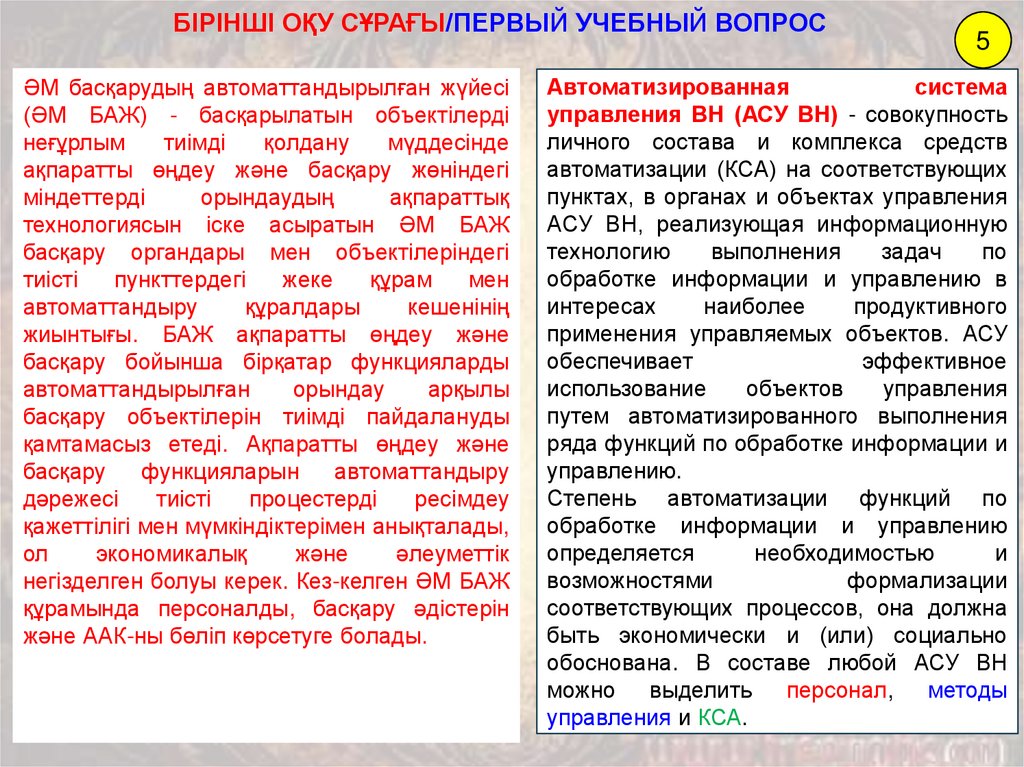 БІРІНШІ ОҚУ СҰРАҒЫ/ПЕРВЫЙ УЧЕБНЫЙ ВОПРОС

5

ӘМ басқарудың автоматтандырылған жүйесі (ӘМ БАЖ) - басқарылатын объектілерді неғұрлым тиімді қолдану мүддесінде ақпаратты өңдеу және басқару жөніндегі міндеттерді орындаудың ақпараттық технологиясын іске асыратын ӘМ БАЖ басқару органдары мен объектілеріндегі тиісті пункттердегі жеке құрам мен автоматтандыру құралдары кешенінің жиынтығы. БАЖ ақпаратты өңдеу және басқару бойынша бірқатар функцияларды автоматтандырылған орындау арқылы басқару объектілерін тиімді пайдалануды қамтамасыз етеді. Ақпаратты өңдеу және басқару функцияларын автоматтандыру дәрежесі тиісті процестерді ресімдеу қажеттілігі мен мүмкіндіктерімен анықталады, ол экономикалық және әлеуметтік негізделген болуы керек. Кез-келген ӘМ БАЖ құрамында персоналды, басқару әдістерін және ААК-ны бөліп көрсетуге болады.

Автоматизированная система управления ВН (АСУ ВН) - совокупность личного состава и комплекса средств автоматизации (КСА) на соответствующих пунктах, в органах и объектах управления АСУ ВН, реализующая информационную технологию выполнения задач по обработке информации и управлению в интересах наиболее продуктивного применения управляемых объектов. АСУ обеспечивает эффективное использование объектов управления путем автоматизированного выполнения ряда функций по обработке информации и управлению.
Степень автоматизации функций по обработке информации и управлению определяется необходимостью и возможностями формализации соответствующих процессов, она должна быть экономически и (или) социально обоснована. В составе любой АСУ ВН можно выделить персонал, методы управления и КСА.